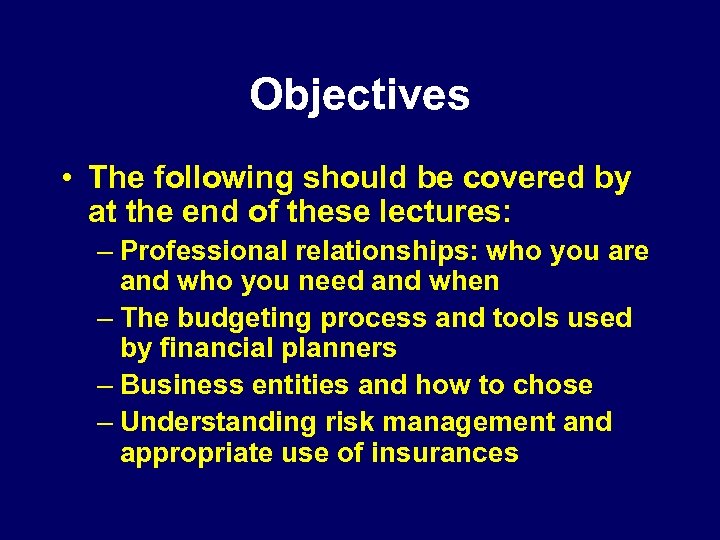 Objectives

• The following should be covered by at the end of these lectures:

– Professional relationships: who you are and who you need and when

– The budgeting process and tools used by financial planners

– Business entities and how to chose

– Understanding risk management and appropriate use of insurances